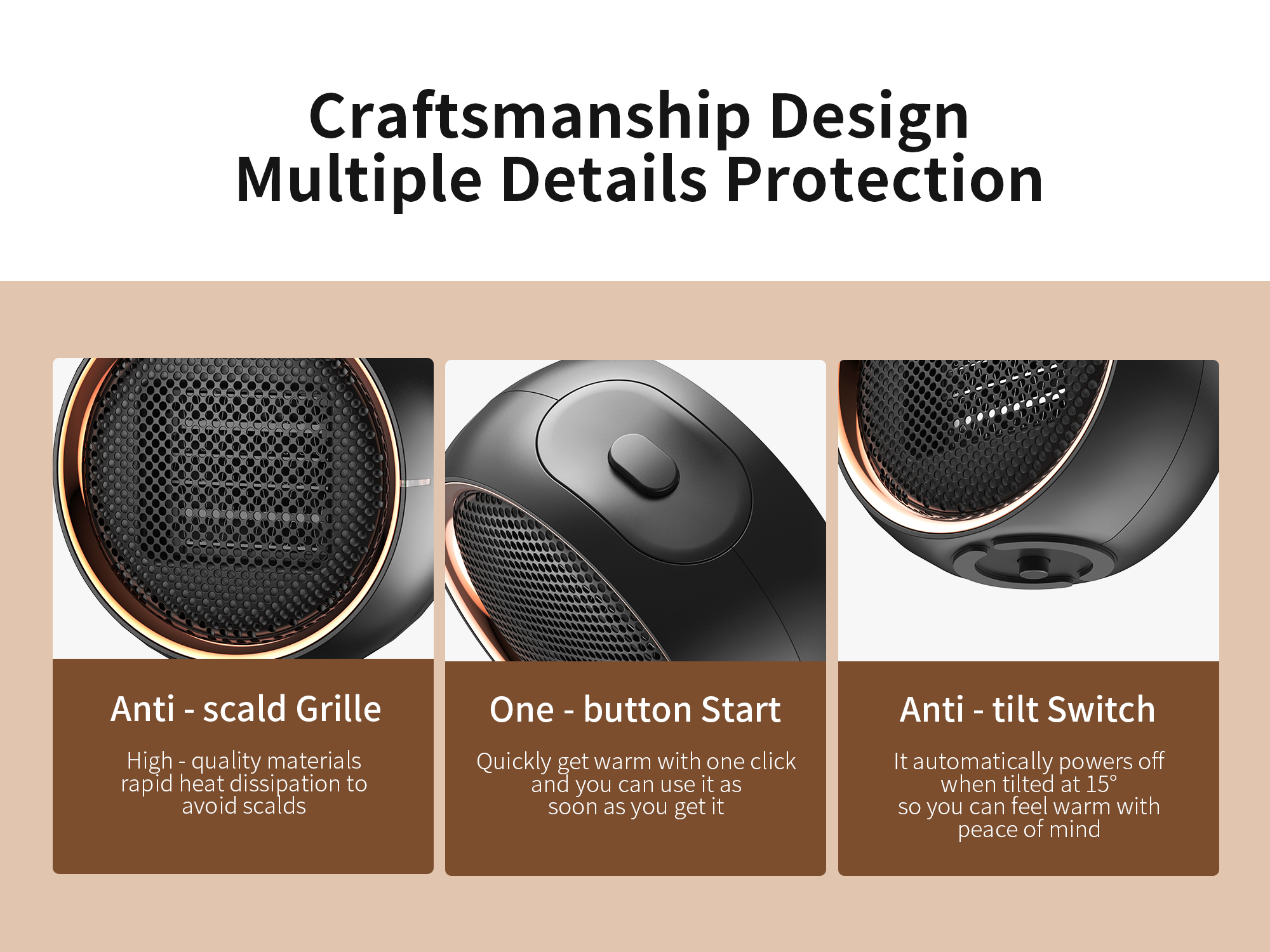 Craftsmanship Design
Multiple Details Protection

Anti - scald Grille

High - quality materials rapid heat dissipation to avoid scalds

One - button Start

Quickly get warm with one click and you can use it as soon as you get it

Anti - tilt Switch

It automatically powers off when tilted at 15° so you can feel warm with peace of mind